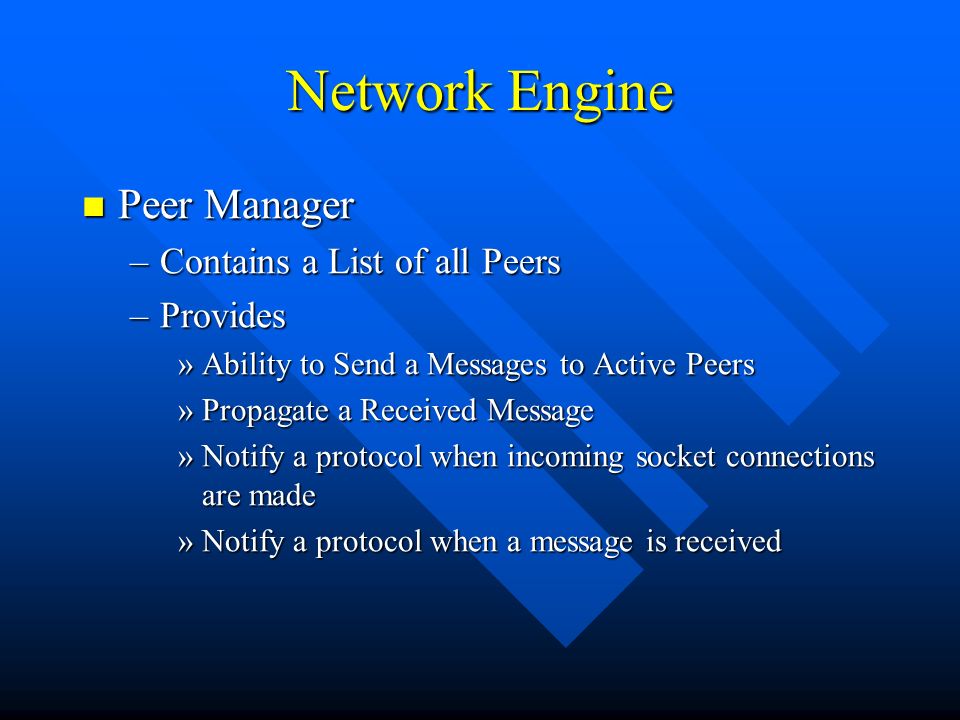 Network Engine

■ Peer Manager
– Contains a List of all Peers
– Provides
» Ability to Send a Messages to Active Peers
» Propagate a Received Message
» Notify a protocol when incoming socket connections are made
» Notify a protocol when a message is received